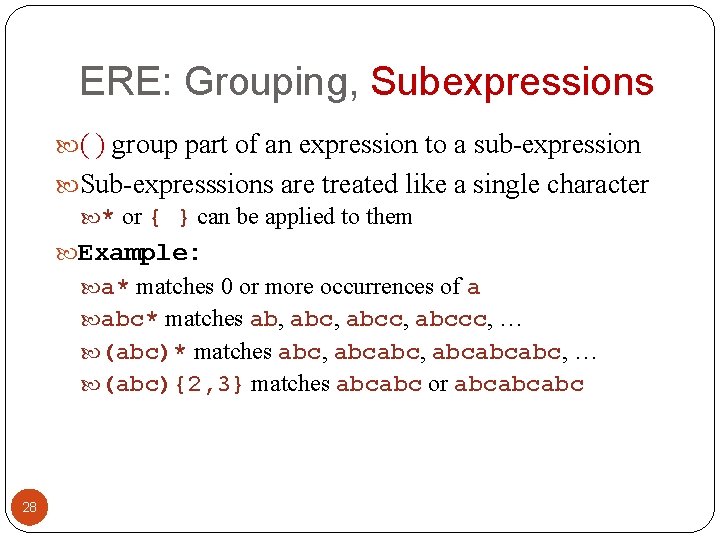 ERE: Grouping, Subexpressions

( ) group part of an expression to a sub-expression

Sub-expresssions are treated like a single character

* or { } can be applied to them

Example:

a* matches 0 or more occurrences of a

abc* matches ab, abc, abcc, abccc, …

(abc)* matches abc, abcabc, abcabcabc, …

(abc){2,3} matches abcabc or abcabcabc

28